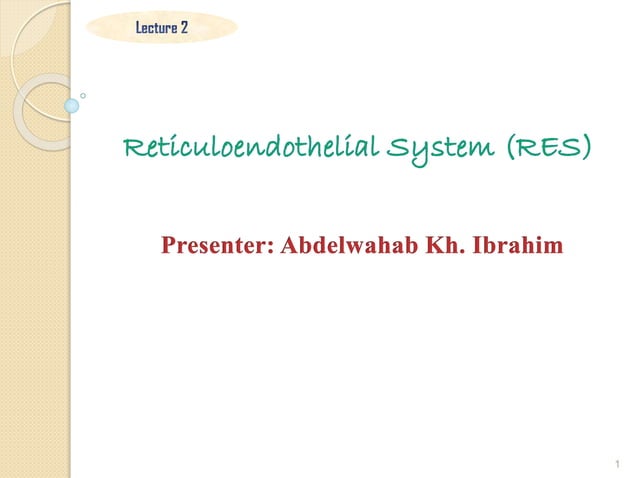 Lecture 2

Reticuloendothelial System (RES)

Presenter: Abdelwahab Kh. Ibrahim

1